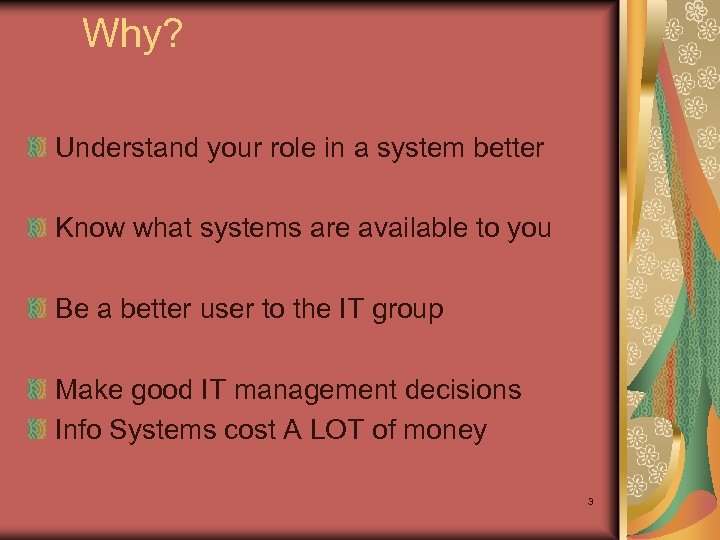 Why?

Understand your role in a system better

Know what systems are available to you

Be a better user to the IT group

Make good IT management decisions
Info Systems cost A LOT of money

3